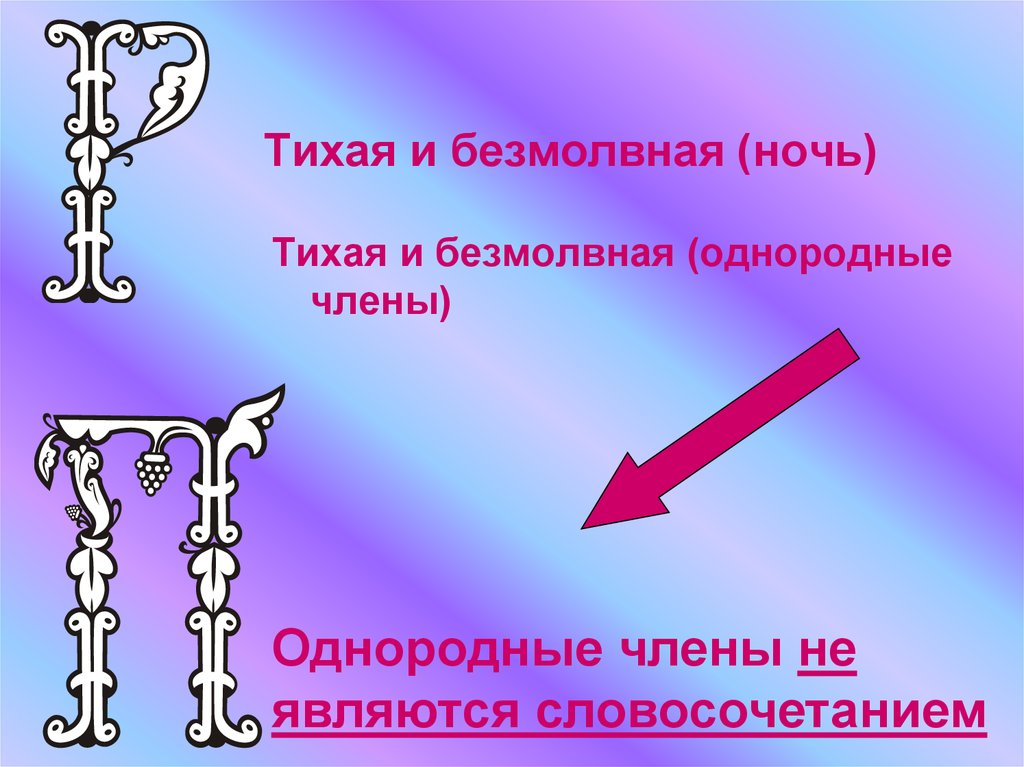 Р

Тихая и безмолвная (ночь)

Тихая и безмолвная (однородные члены)

П

Однородные члены не являются словосочетанием